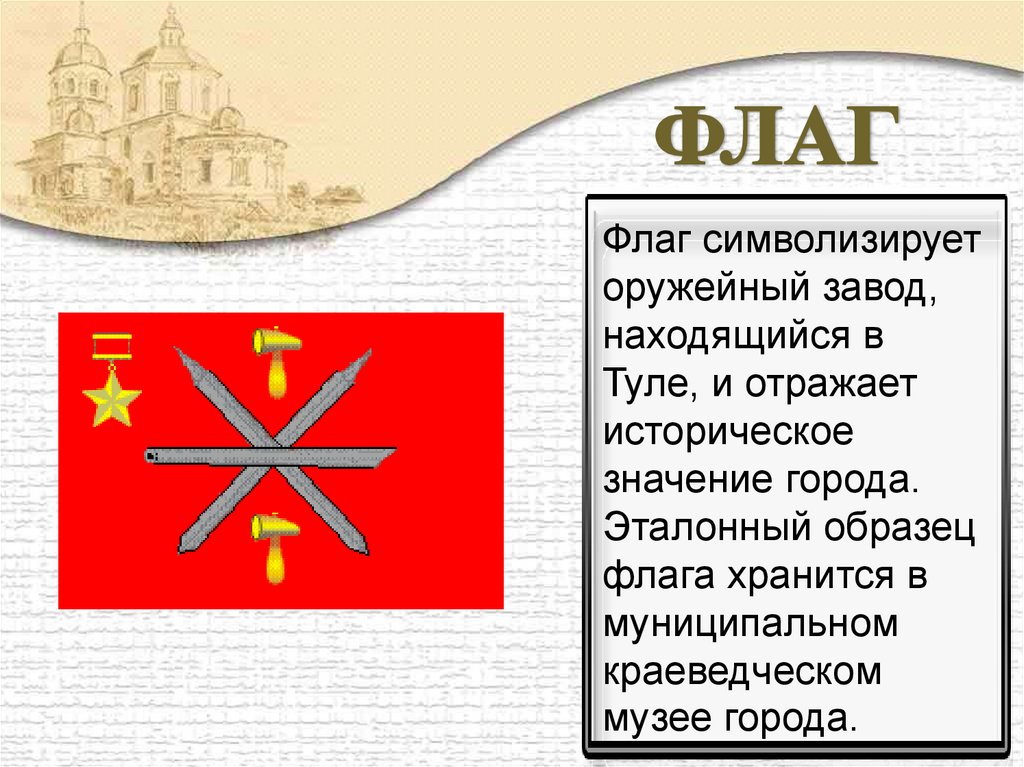 ФЛАГ

Флаг символизирует оружейный завод, находящийся в Туле, и отражает историческое значение города. Эталонный образец флага хранится в муниципальном краеведческом музее города.